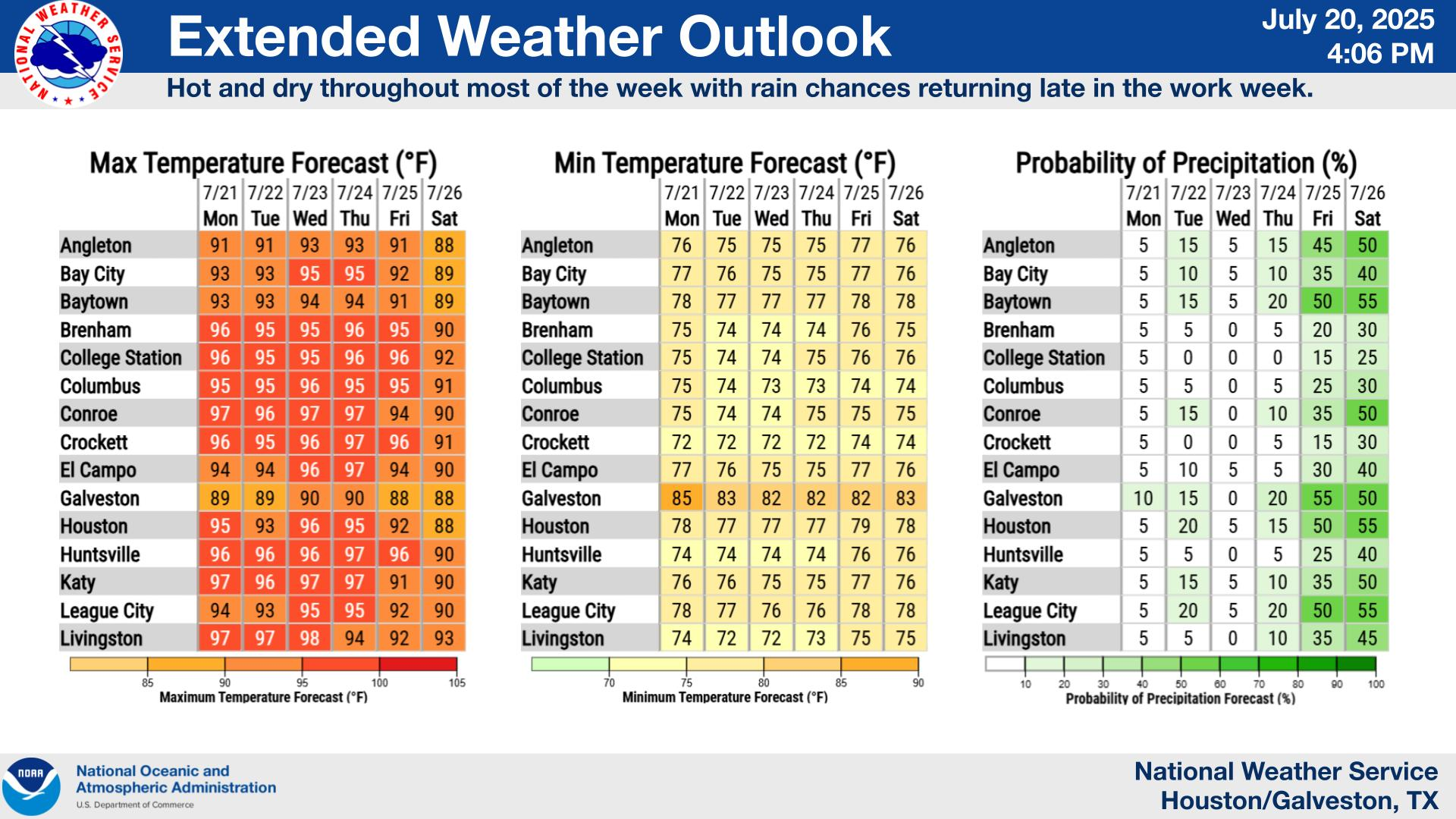 NATIONAL WEATHER SERVICE

Extended Weather Outlook

July 20, 2025
4:06 PM

Hot and dry throughout most of the week with rain chances returning late in the work week.

Max Temperature Forecast (°F)

| | 7/21 Mon | 7/22 Tue | 7/23 Wed | 7/24 Thu | 7/25 Fri | 7/26 Sat |
|---|---|---|---|---|---|---|
| Angleton | 91 | 91 | 93 | 93 | 91 | 88 |
| Bay City | 93 | 93 | 95 | 95 | 92 | 89 |
| Baytown | 93 | 93 | 94 | 94 | 91 | 89 |
| Brenham | 96 | 95 | 95 | 96 | 95 | 90 |
| College Station | 96 | 95 | 95 | 96 | 96 | 92 |
| Columbus | 95 | 95 | 96 | 95 | 95 | 91 |
| Conroe | 97 | 96 | 97 | 97 | 94 | 90 |
| Crockett | 96 | 95 | 96 | 97 | 96 | 91 |
| El Campo | 94 | 94 | 96 | 97 | 94 | 90 |
| Galveston | 89 | 89 | 90 | 90 | 88 | 88 |
| Houston | 95 | 93 | 96 | 95 | 92 | 88 |
| Huntsville | 96 | 96 | 96 | 97 | 96 | 90 |
| Katy | 97 | 96 | 97 | 97 | 91 | 90 |
| League City | 94 | 93 | 95 | 95 | 92 | 90 |
| Livingston | 97 | 97 | 98 | 94 | 92 | 93 |

85 90 95 100 105
Maximum Temperature Forecast (°F)

Min Temperature Forecast (°F)

| | 7/21 Mon | 7/22 Tue | 7/23 Wed | 7/24 Thu | 7/25 Fri | 7/26 Sat |
|---|---|---|---|---|---|---|
| Angleton | 76 | 75 | 75 | 75 | 77 | 76 |
| Bay City | 77 | 76 | 75 | 75 | 77 | 76 |
| Baytown | 78 | 77 | 77 | 77 | 78 | 78 |
| Brenham | 75 | 74 | 74 | 74 | 76 | 75 |
| College Station | 75 | 74 | 74 | 75 | 76 | 76 |
| Columbus | 75 | 74 | 73 | 73 | 74 | 74 |
| Conroe | 75 | 74 | 74 | 75 | 75 | 75 |
| Crockett | 72 | 72 | 72 | 72 | 74 | 74 |
| El Campo | 77 | 76 | 75 | 75 | 77 | 76 |
| Galveston | 85 | 83 | 82 | 82 | 82 | 83 |
| Houston | 78 | 77 | 77 | 77 | 79 | 78 |
| Huntsville | 74 | 74 | 74 | 74 | 76 | 76 |
| Katy | 76 | 76 | 75 | 75 | 77 | 76 |
| League City | 78 | 77 | 76 | 76 | 78 | 78 |
| Livingston | 74 | 72 | 72 | 73 | 75 | 75 |

70 75 80 85 90
Minimum Temperature Forecast (°F)

Probability of Precipitation (%)

| | 7/21 Mon | 7/22 Tue | 7/23 Wed | 7/24 Thu | 7/25 Fri | 7/26 Sat |
|---|---|---|---|---|---|---|
| Angleton | 5 | 15 | 5 | 15 | 45 | 50 |
| Bay City | 5 | 10 | 5 | 10 | 35 | 40 |
| Baytown | 5 | 15 | 5 | 20 | 50 | 55 |
| Brenham | 5 | 5 | 0 | 5 | 20 | 30 |
| College Station | 5 | 0 | 0 | 0 | 15 | 25 |
| Columbus | 5 | 5 | 0 | 5 | 25 | 30 |
| Conroe | 5 | 15 | 0 | 10 | 35 | 50 |
| Crockett | 5 | 0 | 0 | 5 | 15 | 30 |
| El Campo | 5 | 10 | 5 | 5 | 30 | 40 |
| Galveston | 10 | 15 | 0 | 20 | 55 | 50 |
| Houston | 5 | 20 | 5 | 15 | 50 | 55 |
| Huntsville | 5 | 5 | 0 | 5 | 25 | 40 |
| Katy | 5 | 15 | 5 | 10 | 35 | 50 |
| League City | 5 | 20 | 5 | 20 | 50 | 55 |
| Livingston | 5 | 5 | 0 | 10 | 35 | 45 |

10 20 30 40 50 60 70 80 90 100
Probability of Precipitation Forecast (%)

NOAA
National Oceanic and Atmospheric Administration
U.S. Department of Commerce

National Weather Service
Houston/Galveston, TX